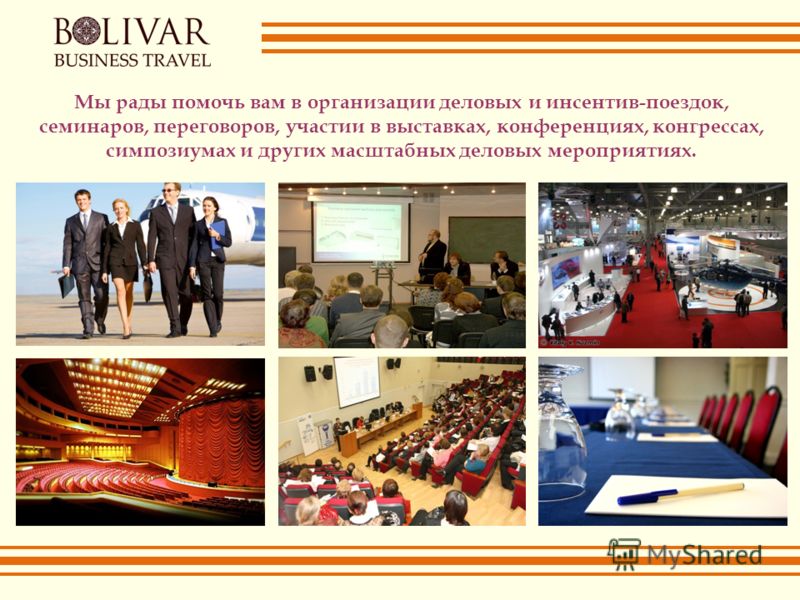 BOLIVAR
BUSINESS TRAVEL

Мы рады помочь вам в организации деловых и инсентив-поездок, семинаров, переговоров, участии в выставках, конференциях, конгрессах, симпозиумах и других масштабных деловых мероприятиях.

MyShared